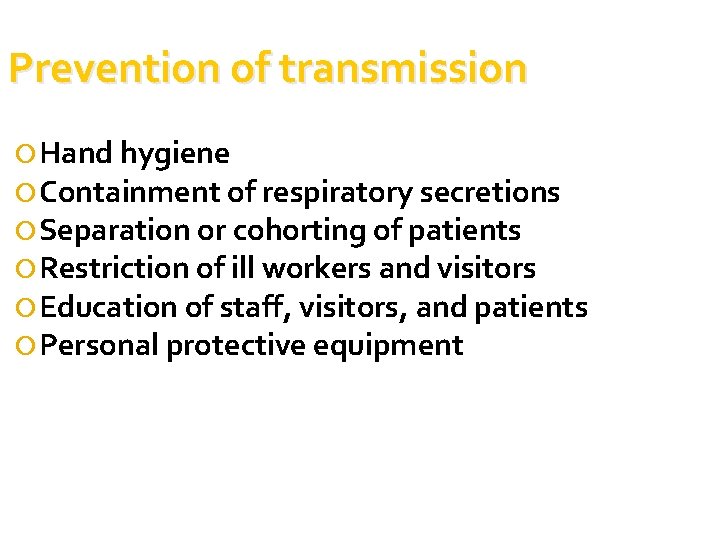 Prevention of transmission

Hand hygiene
Containment of respiratory secretions
Separation or cohorting of patients
Restriction of ill workers and visitors
Education of staff, visitors, and patients
Personal protective equipment